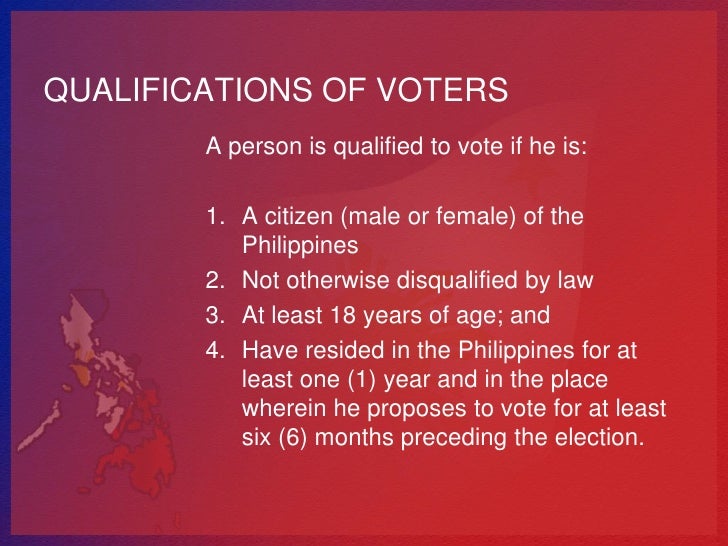 QUALIFICATIONS OF VOTERS

A person is qualified to vote if he is:

1. A citizen (male or female) of the Philippines
2. Not otherwise disqualified by law
3. At least 18 years of age; and
4. Have resided in the Philippines for at least one (1) year and in the place wherein he proposes to vote for at least six (6) months preceding the election.